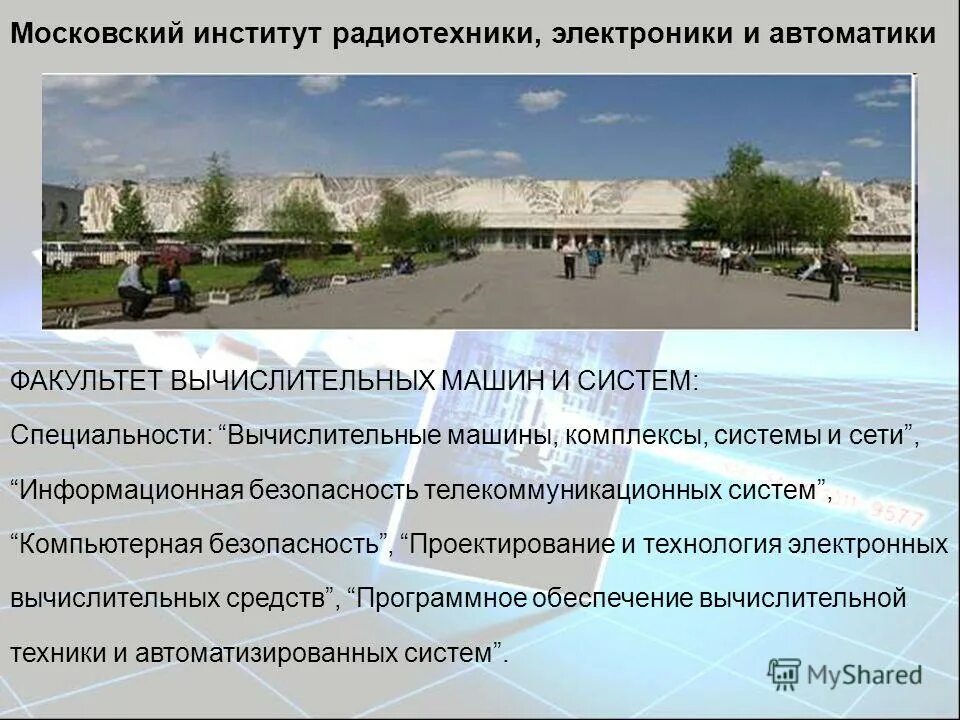 Московский институт радиотехники, электроники и автоматики

ФАКУЛЬТЕТ ВЫЧИСЛИТЕЛЬНЫХ МАШИН И СИСТЕМ:

Специальности: “Вычислительные машины, комплексы, системы и сети”, “Информационная безопасность телекоммуникационных систем”, “Компьютерная безопасность”, “Проектирование и технология электронных вычислительных средств”, “Программное обеспечение вычислительной техники и автоматизированных систем”.

MyShared